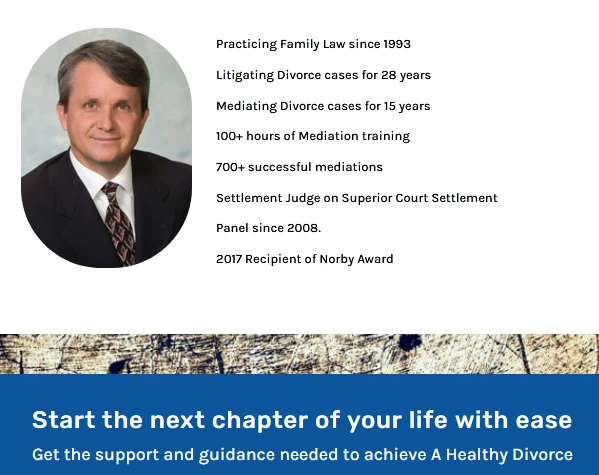 Practicing Family Law since 1993

Litigating Divorce cases for 28 years

Mediating Divorce cases for 15 years

100+ hours of Mediation training

700+ successful mediations

Settlement Judge on Superior Court Settlement

Panel since 2008.

2017 Recipient of Norby Award

Start the next chapter of your life with ease

Get the support and guidance needed to achieve A Healthy Divorce